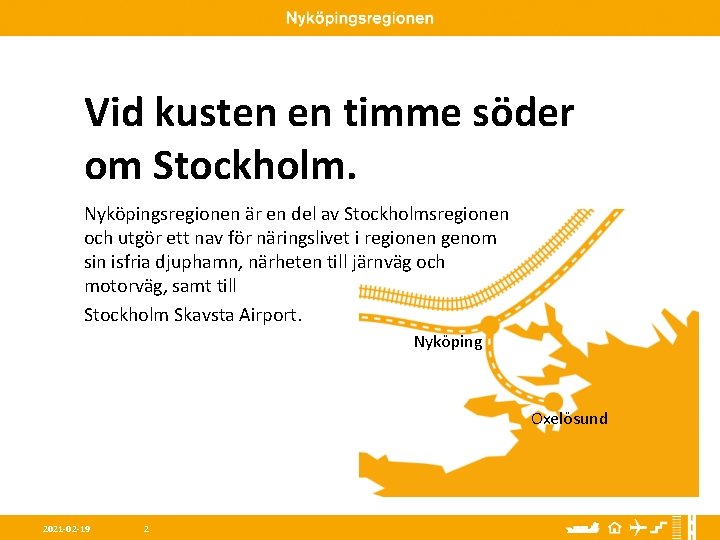 Nyköpingsregionen

Vid kusten en timme söder om Stockholm.

Nyköpingsregionen är en del av Stockholmsregionen och utgör ett nav för näringslivet i regionen genom sin isfria djuphamn, närheten till järnväg och motorväg, samt till

Stockholm Skavsta Airport.

Nyköping

Oxelösund

2021-02-19 2